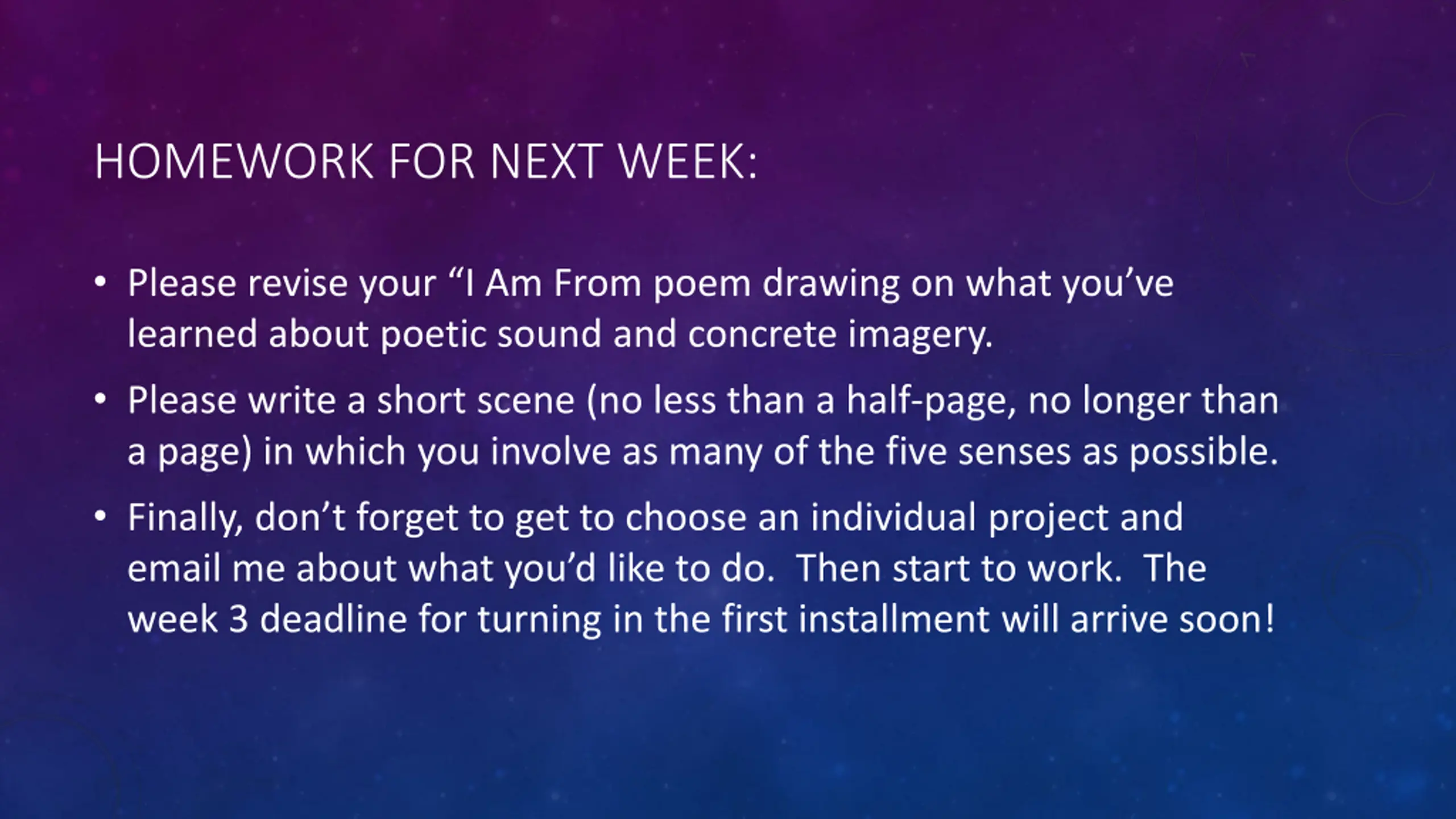 HOMEWORK FOR NEXT WEEK:

• Please revise your “I Am From poem drawing on what you’ve learned about poetic sound and concrete imagery.

• Please write a short scene (no less than a half-page, no longer than a page) in which you involve as many of the five senses as possible.

• Finally, don’t forget to get to choose an individual project and email me about what you’d like to do. Then start to work. The week 3 deadline for turning in the first installment will arrive soon!